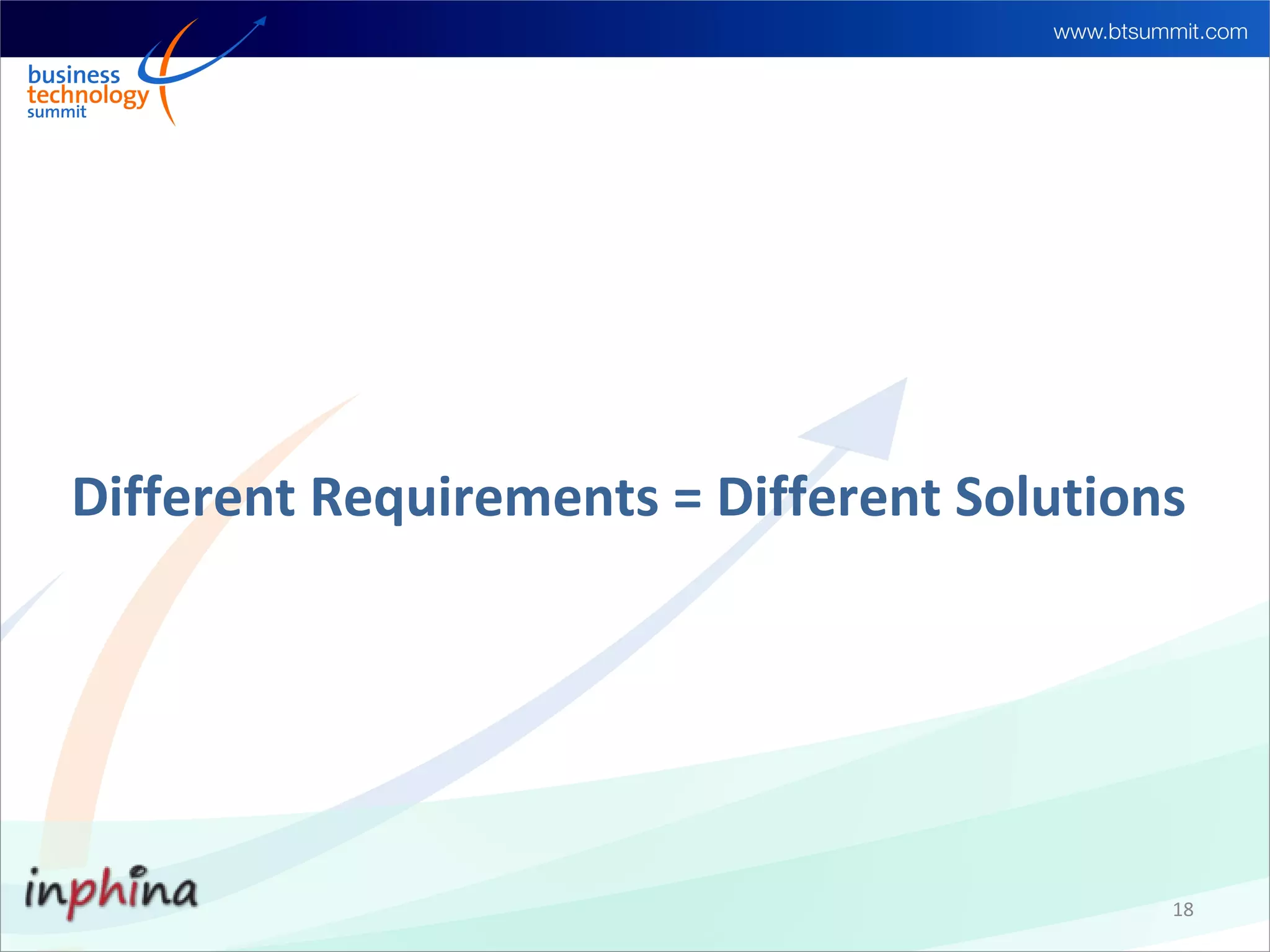 www.btsummit.com

business
technology
summit

Different Requirements = Different Solutions

inphina

18